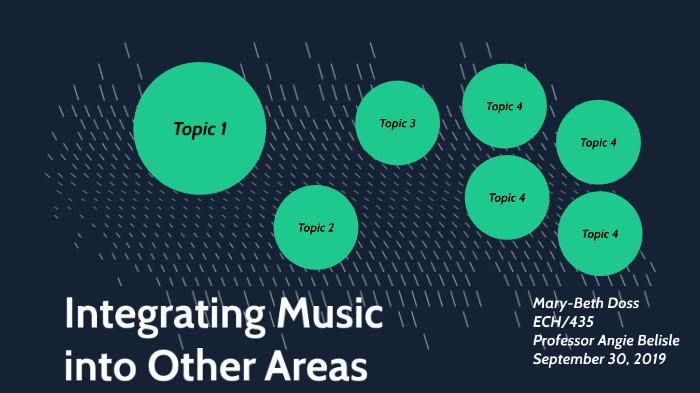 Topic 1

Topic 2

Topic 3

Topic 4

Topic 4

Topic 4

Topic 4

Integrating Music into Other Areas

Mary-Beth Doss
ECH/435
Professor Angie Belisle
September 30, 2019